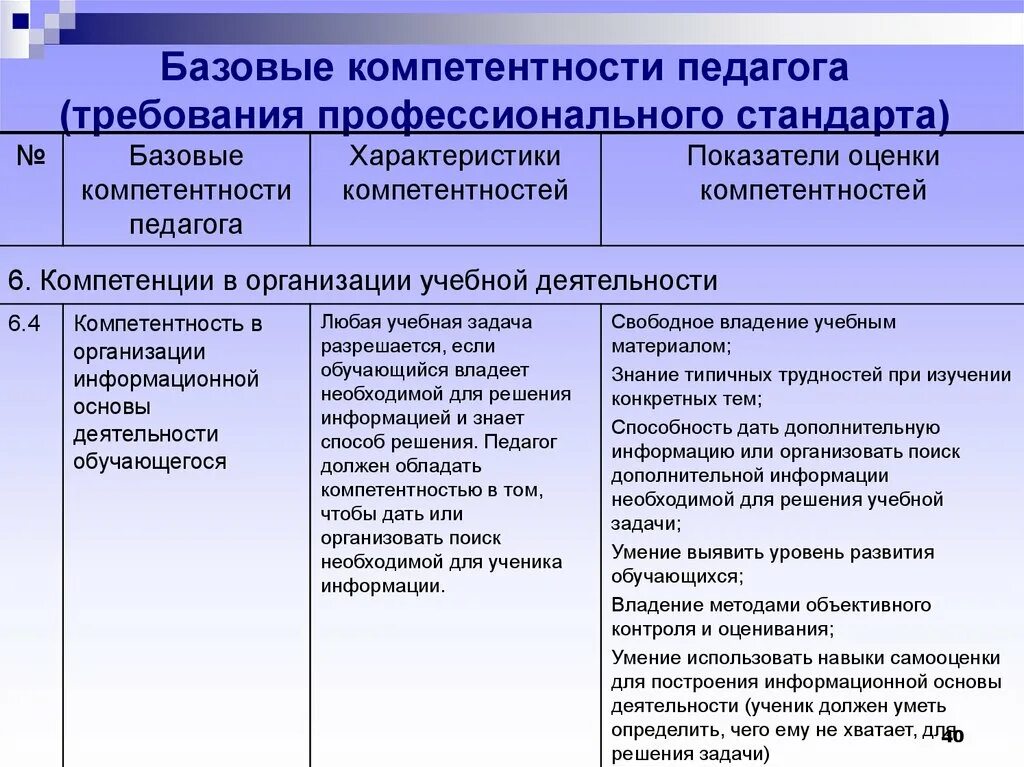 Базовые компетентности педагога (требования профессионального стандарта)

| № | Базовые компетентности педагога | Характеристики компетентностей | Показатели оценки компетентностей |
|---|---|---|---|
| 6. Компетенции в организации учебной деятельности | | | |
| 6.4 | Компетентность в организации информационной основы деятельности обучающегося | Любая учебная задача разрешается, если обучающийся владеет необходимой для решения информацией и знает способ решения. Педагог должен обладать компетентностью в том, чтобы дать или организовать поиск необходимой для ученика информации. | Свободное владение учебным материалом; Знание типичных трудностей при изучении конкретных тем; Способность дать дополнительную информацию или организовать поиск дополнительной информации необходимой для решения учебной задачи; Умение выявить уровень развития обучающихся; Владение методами объективного контроля и оценивания; Умение использовать навыки самооценки для построения информационной основы деятельности (ученик должен уметь определить, чего ему не хватает, для решения задачи) |

40